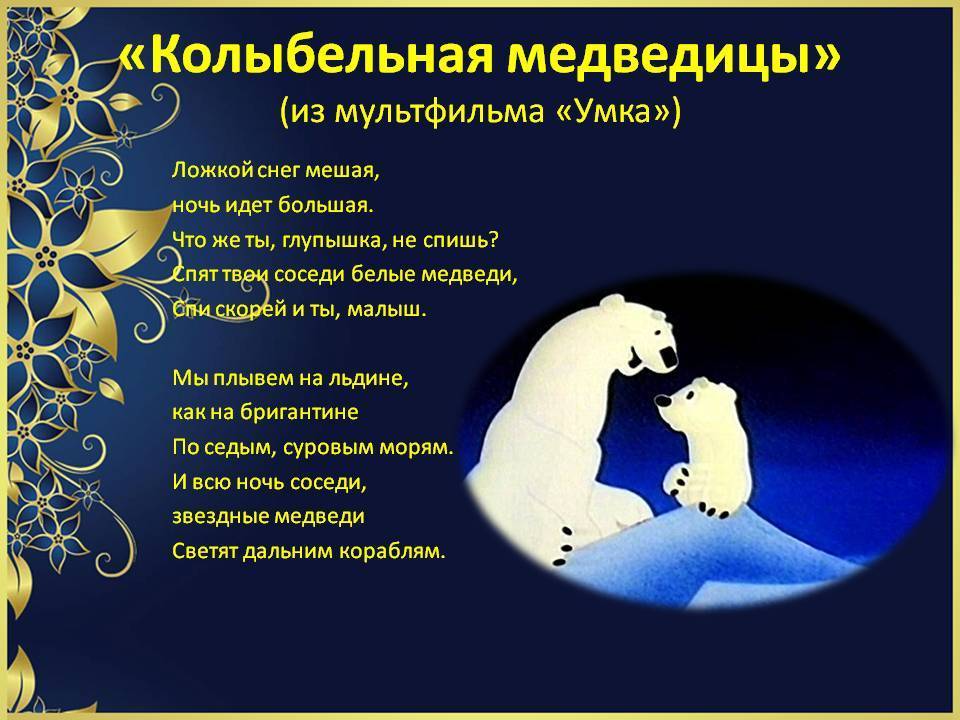 «Колыбельная медведицы»
(из мультфильма «Умка»)

Ложкой снег мешая,
ночь идет большая.
Что же ты, глупышка, не спишь?
Спят твои соседи белые медведи,
Спи скорей и ты, малыш.

Мы плывем на льдине,
как на бригантине
По седым, суровым морям.
И всю ночь соседи,
звездные медведи
Светят дальним кораблям.